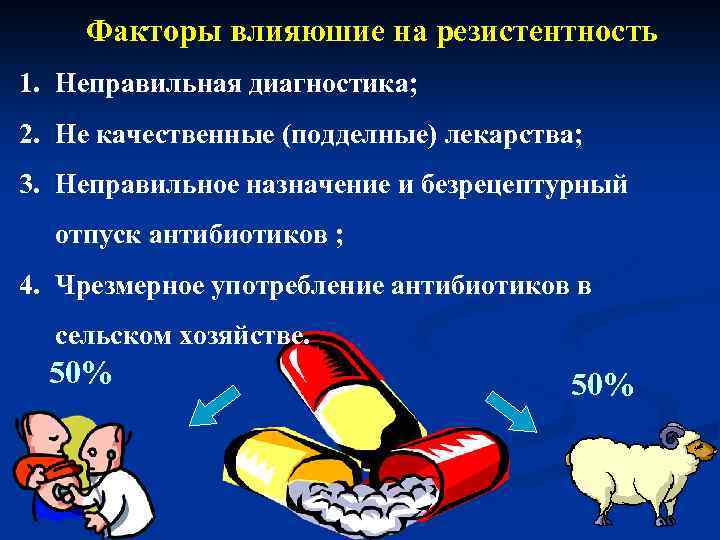 Факторы влияюшие на резистентность

1. Неправильная диагностика;
2. Не качественные (подделные) лекарства;
3. Неправильное назначение и безрецептурный отпуск антибиотиков ;
4. Чрезмерное употребление антибиотиков в сельском хозяйстве.

50%

50%